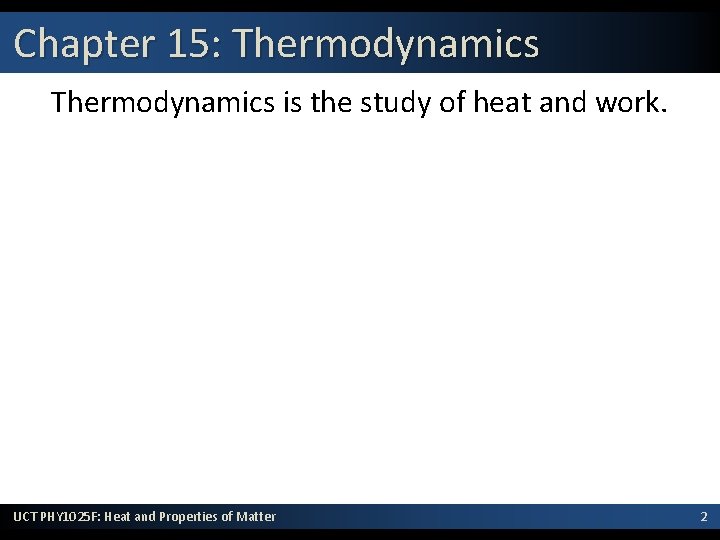 Chapter 15: Thermodynamics

Thermodynamics is the study of heat and work.

UCT PHY1025F: Heat and Properties of Matter

2